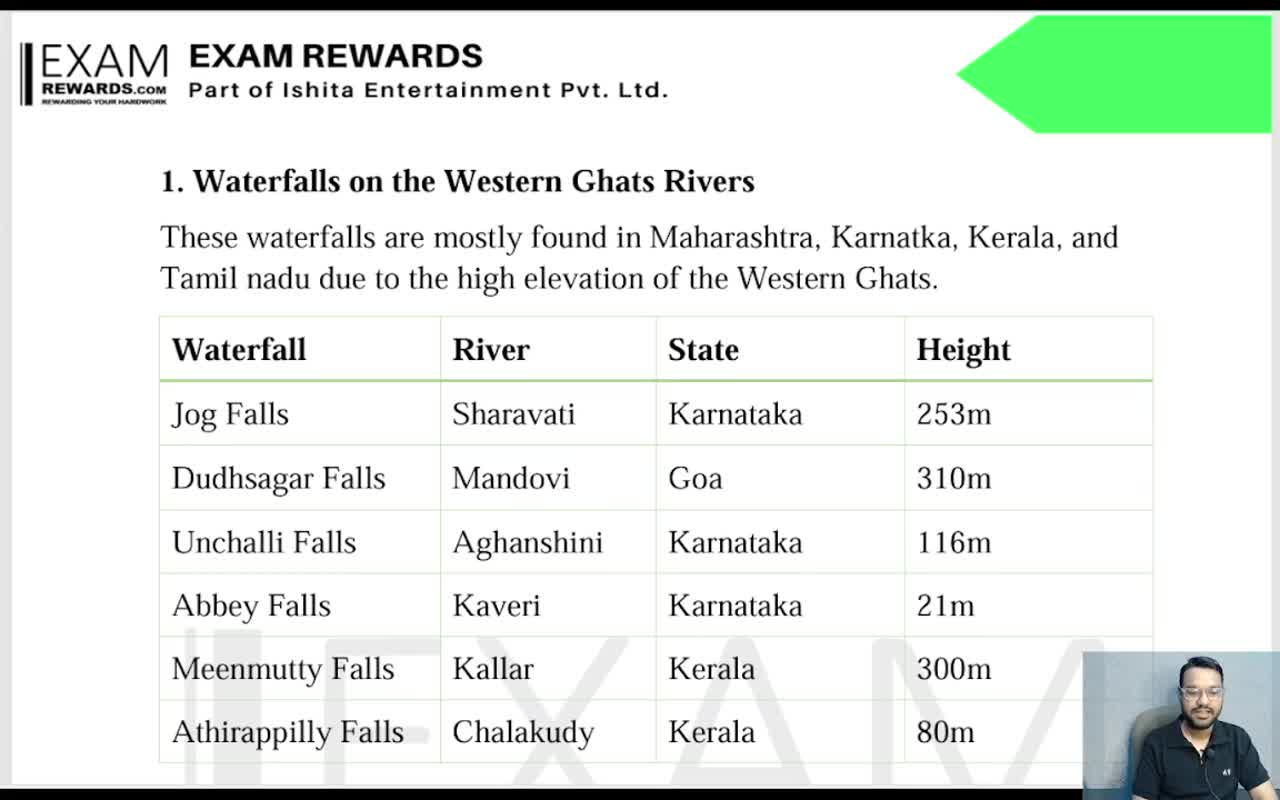 EXAM REWARDS.com REWARDING YOUR HARDWORK

EXAM REWARDS
Part of Ishita Entertainment Pvt. Ltd.

1. Waterfalls on the Western Ghats Rivers

These waterfalls are mostly found in Maharashtra, Karnatka, Kerala, and Tamil nadu due to the high elevation of the Western Ghats.

| Waterfall | River | State | Height |
|---|---|---|---|
| Jog Falls | Sharavati | Karnataka | 253m |
| Dudhsagar Falls | Mandovi | Goa | 310m |
| Unchalli Falls | Aghanshini | Karnataka | 116m |
| Abbey Falls | Kaveri | Karnataka | 21m |
| Meenmutty Falls | Kallar | Kerala | 300m |
| Athirappilly Falls | Chalakudy | Kerala | 80m |

EXAM